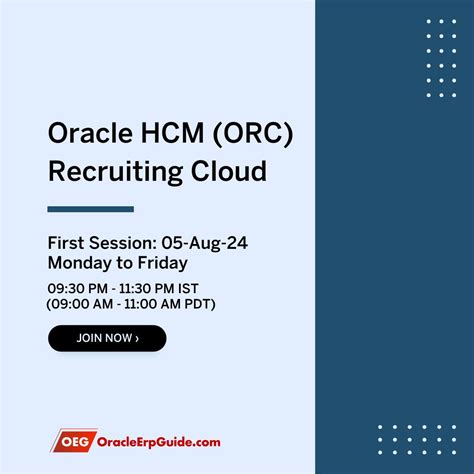 Oracle HCM (ORC) Recruiting Cloud

First Session: 05-Aug-24
Monday to Friday

09:30 PM - 11:30 PM IST
(09:00 AM - 11:00 AM PDT)

JOIN NOW ›

OEG OracleErpGuide.com